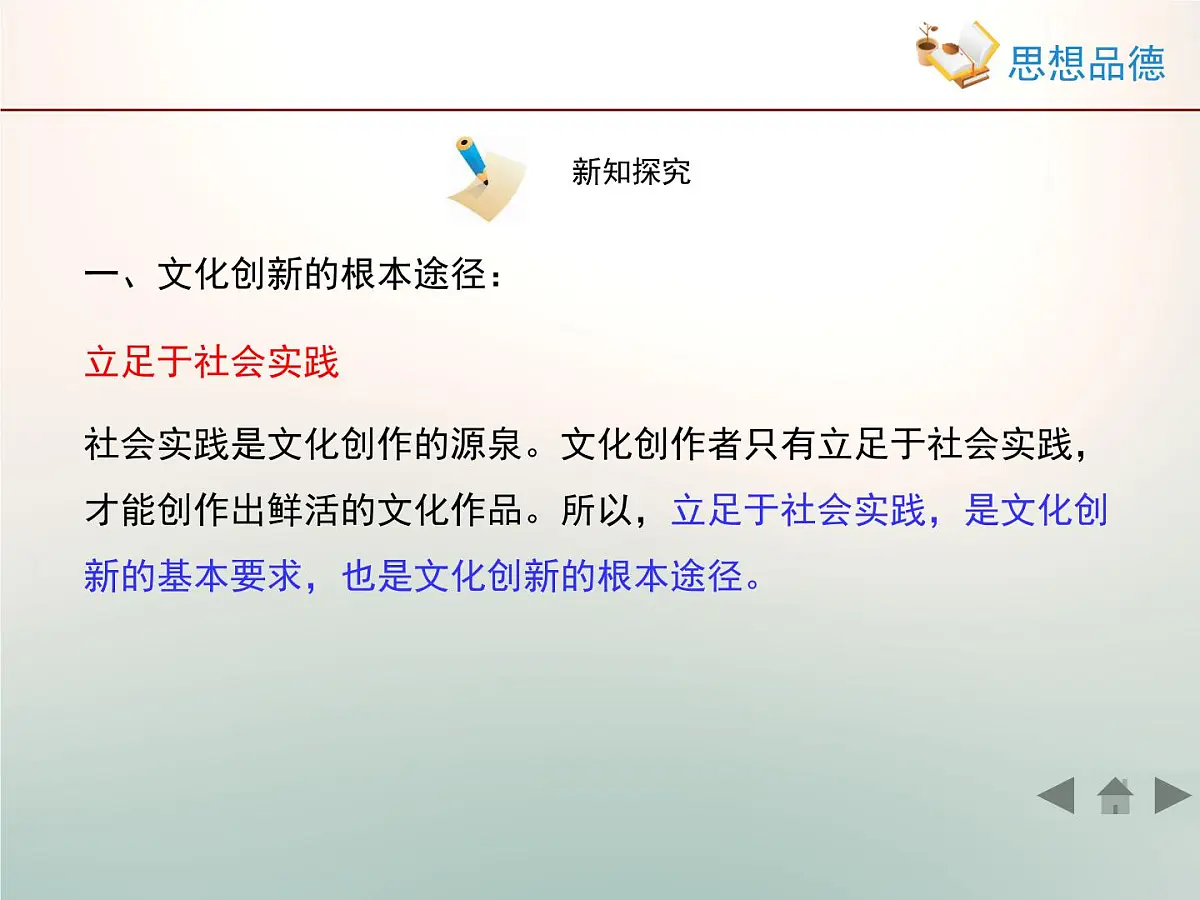 思想品德

新知探究

一、文化创新的根本途径：

立足于社会实践

社会实践是文化创作的源泉。文化创作者只有立足于社会实践，才能创作出鲜活的文化作品。所以，立足于社会实践，是文化创新的基本要求，也是文化创新的根本途径。